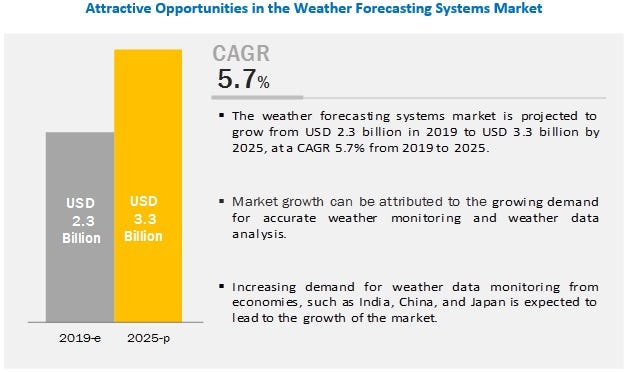 Attractive Opportunities in the Weather Forecasting Systems Market

USD 2.3 Billion

USD 3.3 Billion

2019-e

2025-p

CAGR
5.7%

▪ The weather forecasting systems market is projected to grow from USD 2.3 billion in 2019 to USD 3.3 billion by 2025, at a CAGR 5.7% from 2019 to 2025.

▪ Market growth can be attributed to the growing demand for accurate weather monitoring and weather data analysis.

▪ Increasing demand for weather data monitoring from economies, such as India, China, and Japan is expected to lead to the growth of the market.